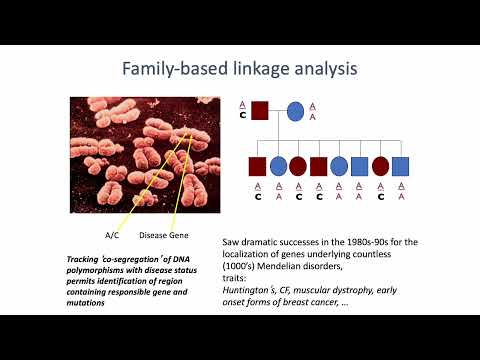 Family-based linkage analysis

A
C

A
A

A
C

A
A

A
C

A
C

A
A

A
A

A
C

A
A

A/C

Disease Gene

Tracking 'co-segregation' of DNA polymorphisms with disease status permits identification of region containing responsible gene and mutations

Saw dramatic successes in the 1980s-90s for the localization of genes underlying countless (1000's) Mendelian disorders, traits:
Huntington's, CF, muscular dystrophy, early onset forms of breast cancer, …